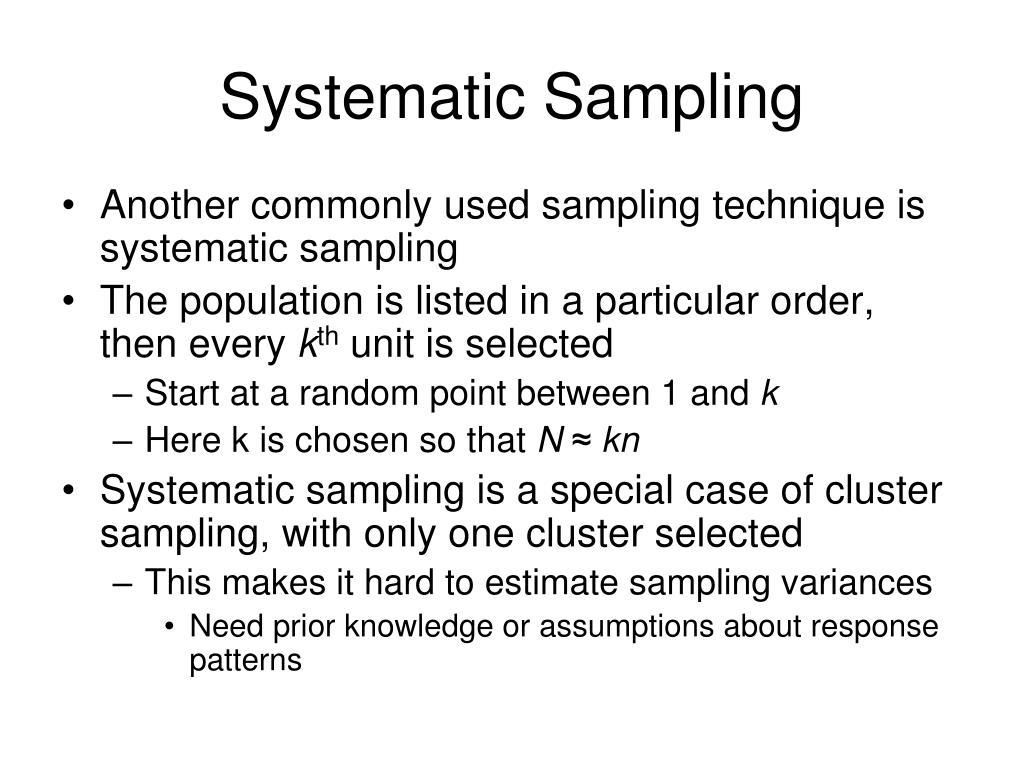 Systematic Sampling

• Another commonly used sampling technique is systematic sampling
• The population is listed in a particular order, then every $k^{th}$ unit is selected
– Start at a random point between 1 and $k$
– Here k is chosen so that $N \approx kn$
• Systematic sampling is a special case of cluster sampling, with only one cluster selected
– This makes it hard to estimate sampling variances
• Need prior knowledge or assumptions about response patterns